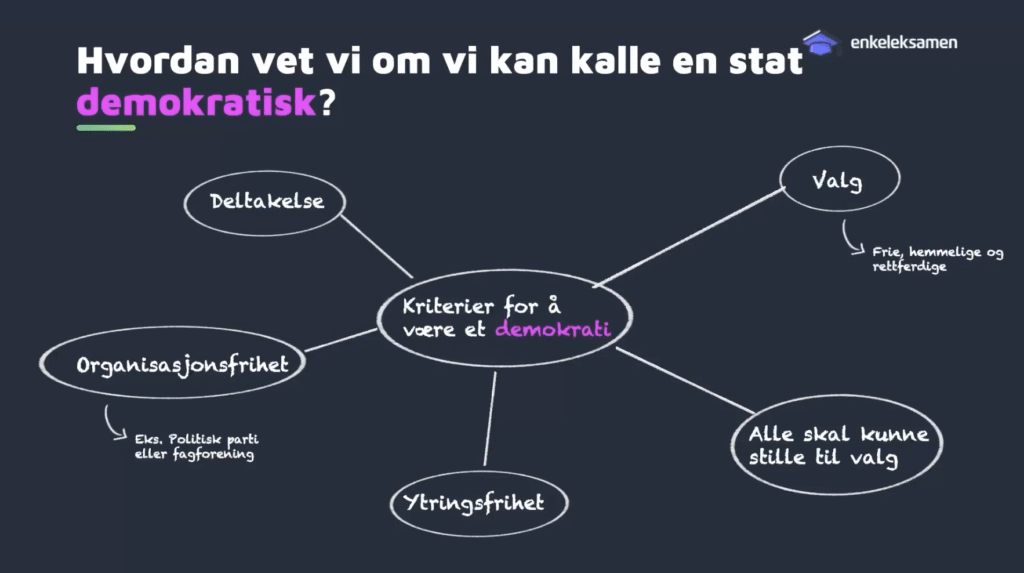 Hvordan vet vi om vi kan kalle en stat demokratisk?

enkeleksamen

Kriterier for å være et demokrati

Deltakelse

Valg

Frie, hemmelige og rettferdige

Organisasjonsfrihet

Eks. Politisk parti eller fagforening

Ytringsfrihet

Alle skal kunne stille til valg